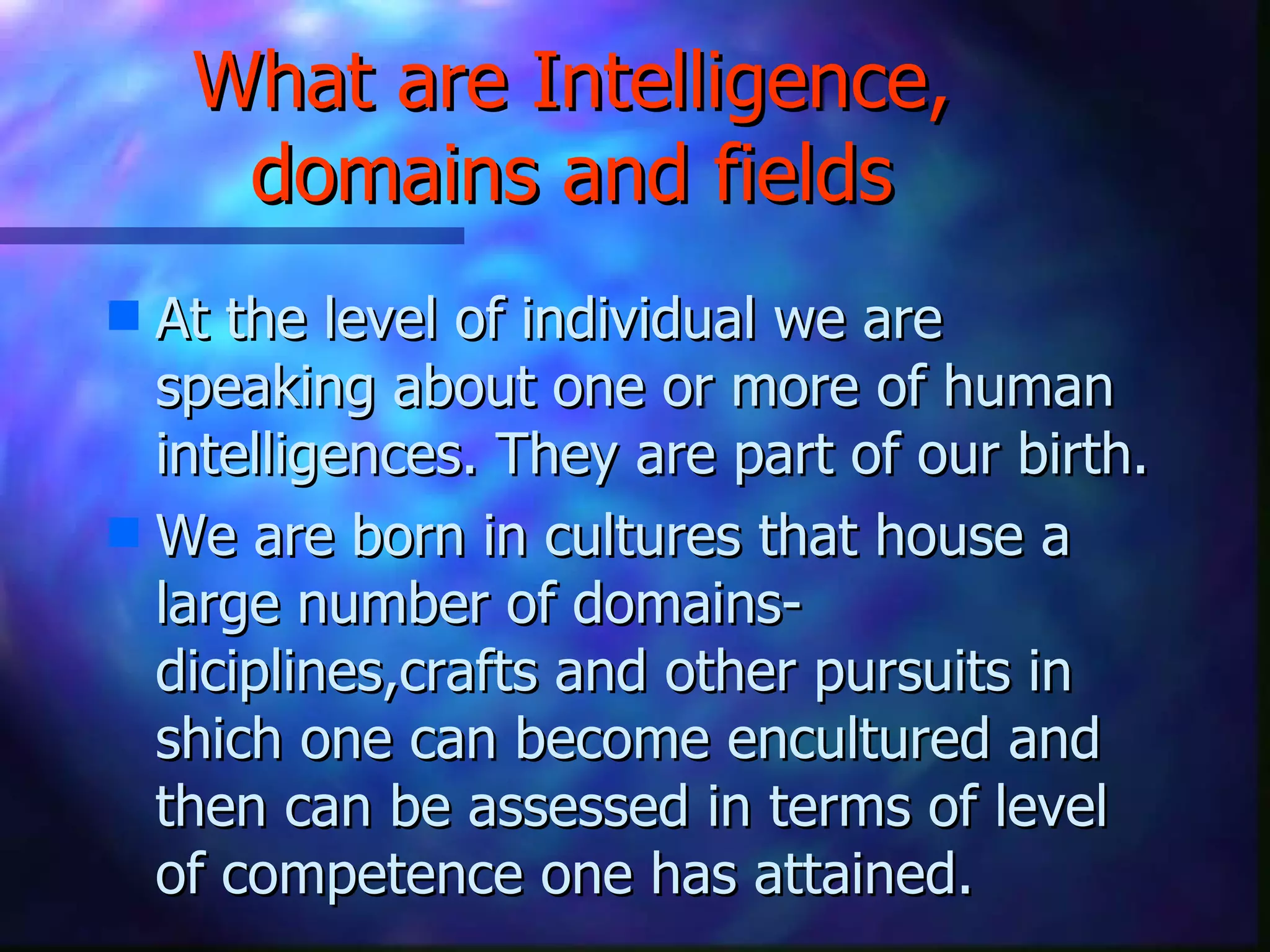 What are Intelligence, domains and fields

At the level of individual we are speaking about one or more of human intelligences. They are part of our birth.

We are born in cultures that house a large number of domains-diciplines,crafts and other pursuits in shich one can become encultured and then can be assessed in terms of level of competence one has attained.